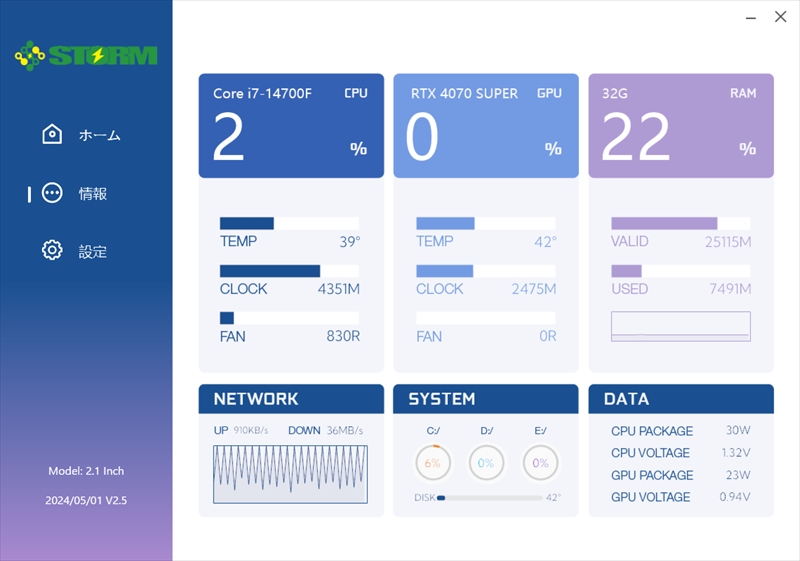 STORM

ホーム

情報

設定

Model: 2.1 Inch

2024/05/01 V2.5

Core i7-14700F CPU
2 %

TEMP 39°

CLOCK 4351M

FAN 830R

RTX 4070 SUPER GPU
0 %

TEMP 42°

CLOCK 2475M

FAN 0R

32G RAM
22 %

VALID 25115M

USED 7491M

NETWORK
UP 910KB/s DOWN 36MB/s

SYSTEM
C:/ D:/ E:/
6% 0% 0%
DISK 42°

DATA
CPU PACKAGE 30W
CPU VOLTAGE 1.32V
GPU PACKAGE 23W
GPU VOLTAGE 0.94V